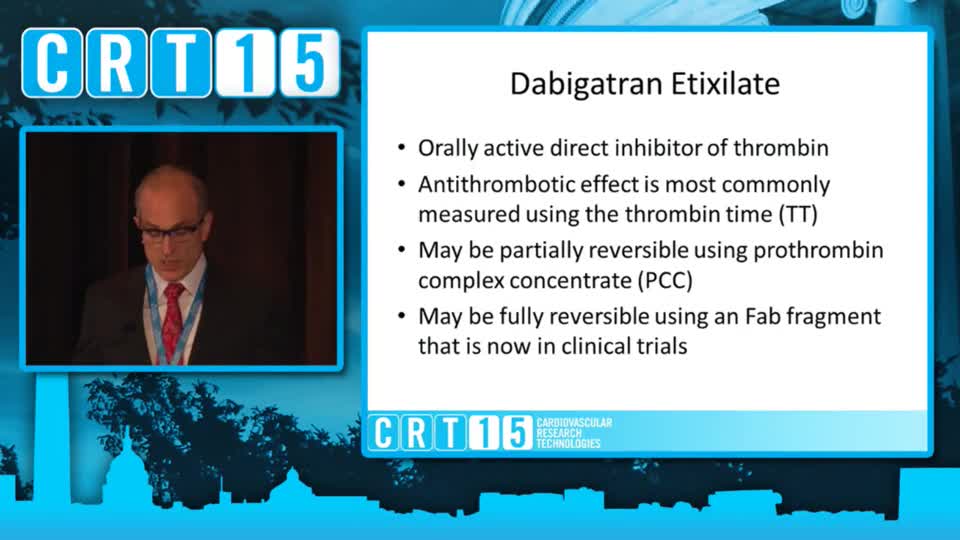 CRT15

Dabigatran Etixilate

• Orally active direct inhibitor of thrombin
• Antithrombotic effect is most commonly measured using the thrombin time (TT)
• May be partially reversible using prothrombin complex concentrate (PCC)
• May be fully reversible using an Fab fragment that is now in clinical trials

CRT15 CARDIOVASCULAR RESEARCH TECHNOLOGIES